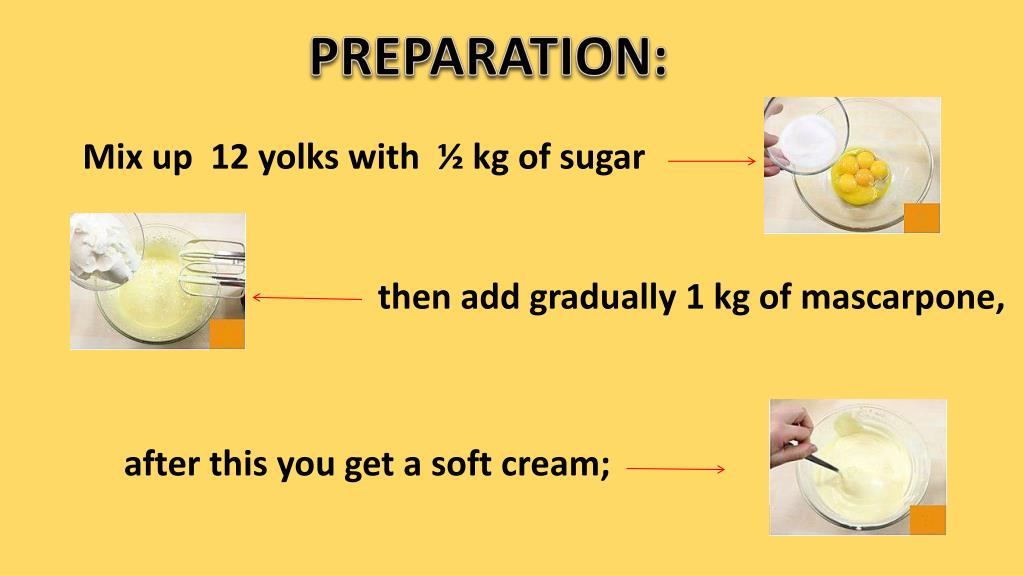 PREPARATION:

Mix up 12 yolks with ½ kg of sugar

then add gradually 1 kg of mascarpone,

after this you get a soft cream;